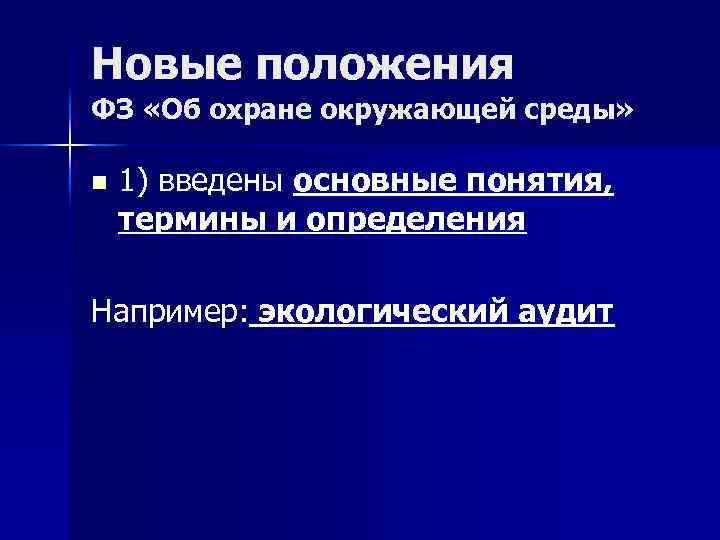 Новые положения
ФЗ «Об охране окружающей среды»

1) введены основные понятия, термины и определения

Например: экологический аудит